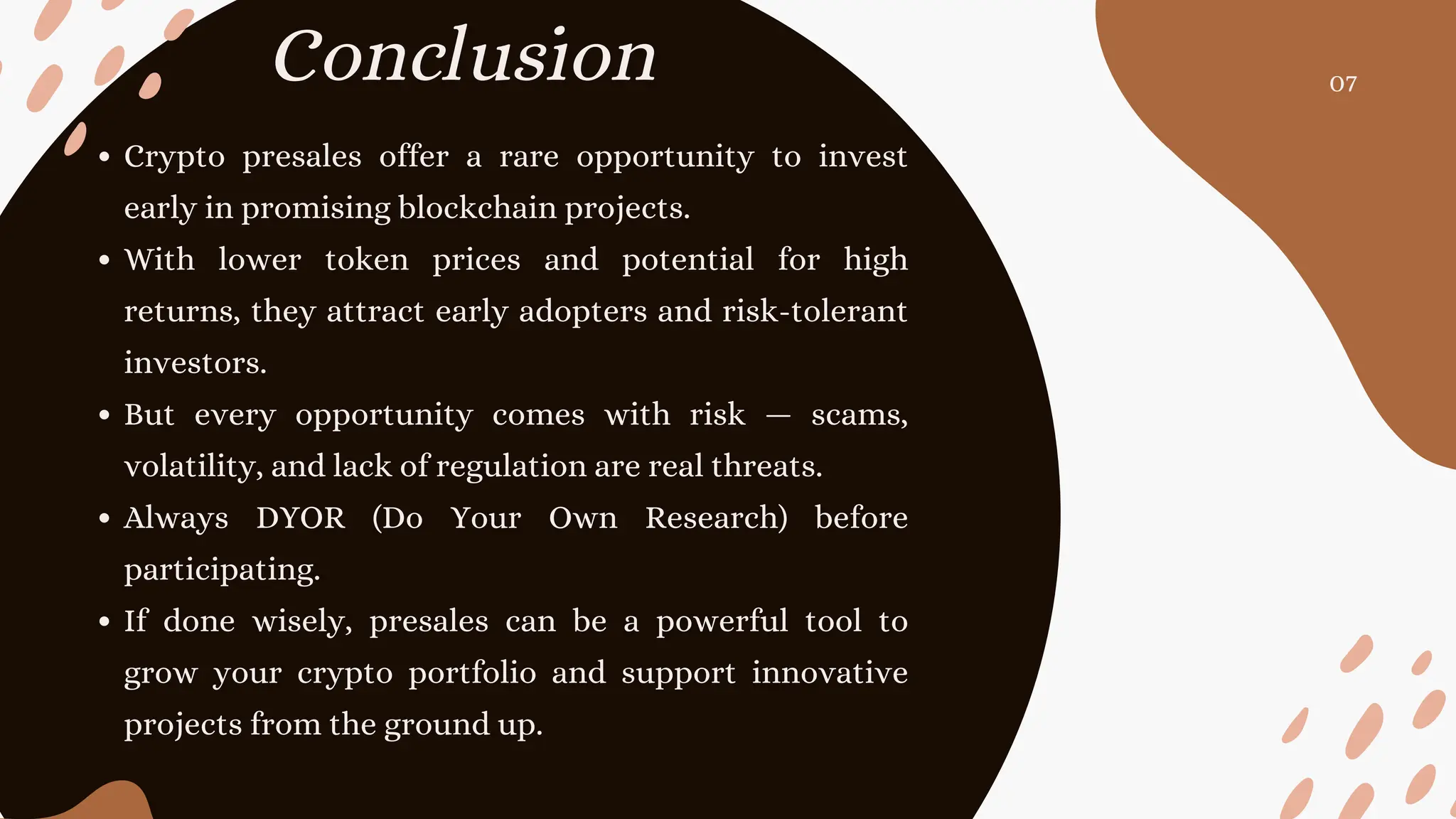 Conclusion

07

• Crypto presales offer a rare opportunity to invest early in promising blockchain projects.
• With lower token prices and potential for high returns, they attract early adopters and risk-tolerant investors.
• But every opportunity comes with risk — scams, volatility, and lack of regulation are real threats.
• Always DYOR (Do Your Own Research) before participating.
• If done wisely, presales can be a powerful tool to grow your crypto portfolio and support innovative projects from the ground up.